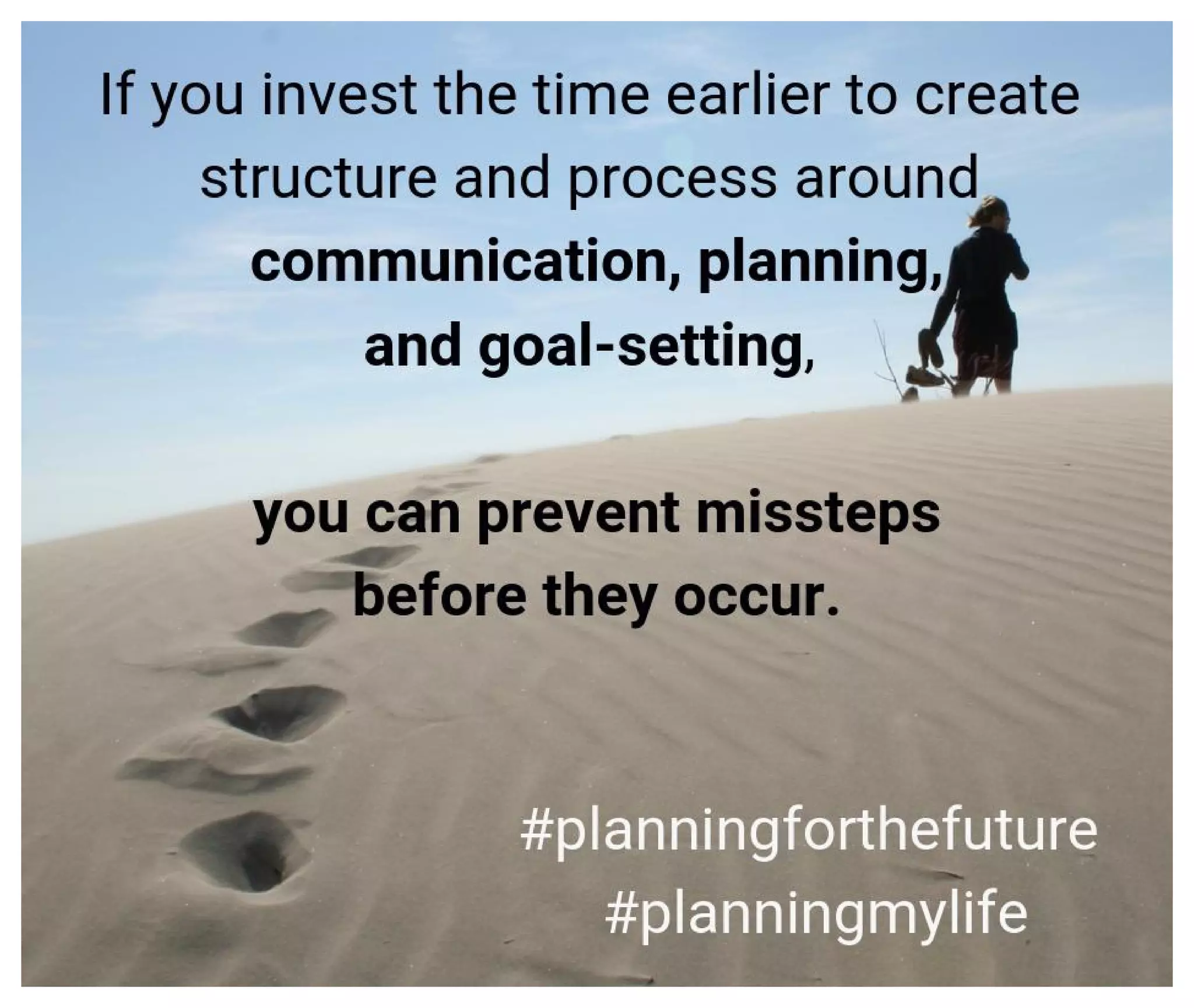 If you invest the time earlier to create structure and process around communication, planning, and goal-setting,

you can prevent missteps before they occur.

#planningforthefuture
#planningmylife